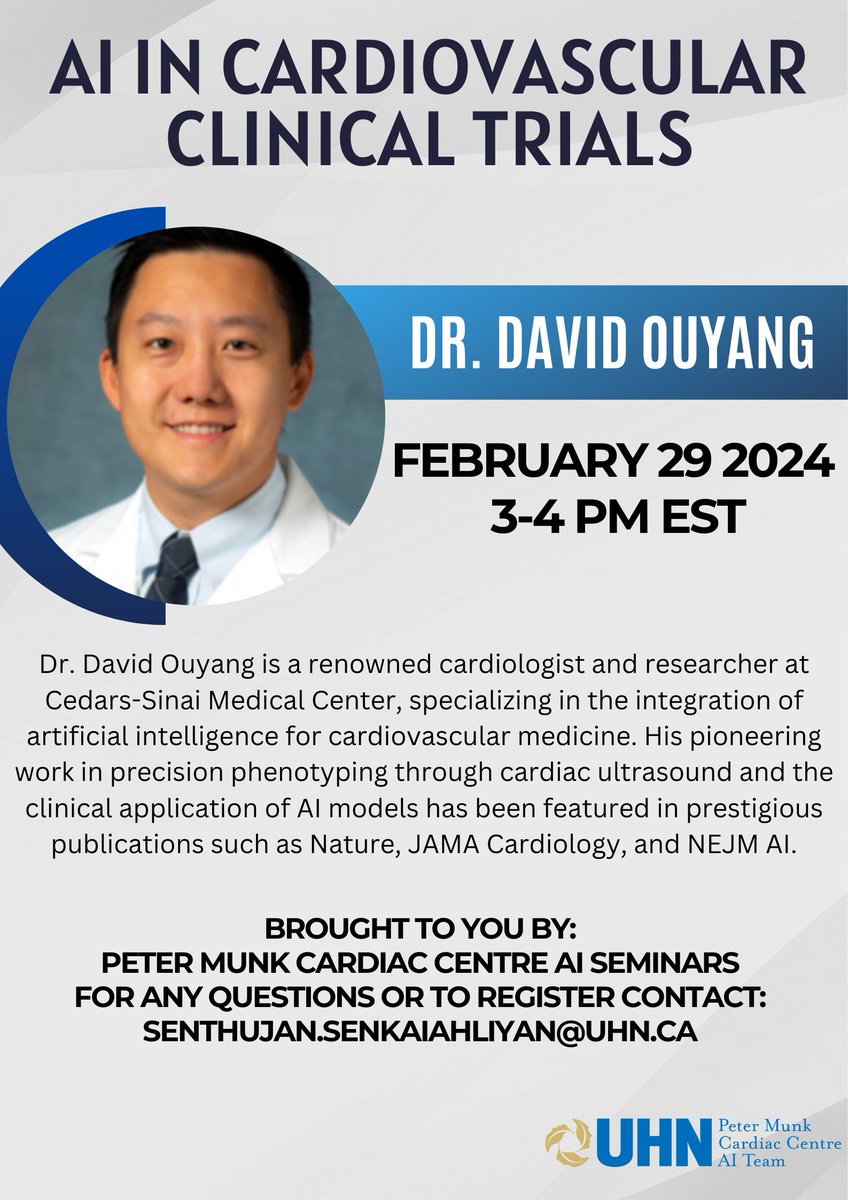 AI IN CARDIOVASCULAR CLINICAL TRIALS

DR. DAVID OUYANG

FEBRUARY 29 2024
3-4 PM EST

Dr. David Ouyang is a renowned cardiologist and researcher at Cedars-Sinai Medical Center, specializing in the integration of artificial intelligence for cardiovascular medicine. His pioneering work in precision phenotyping through cardiac ultrasound and the clinical application of AI models has been featured in prestigious publications such as Nature, JAMA Cardiology, and NEJM AI.

BROUGHT TO YOU BY:
PETER MUNK CARDIAC CENTRE AI SEMINARS
FOR ANY QUESTIONS OR TO REGISTER CONTACT:
SENTHUJAN.SENKAIAHLIYAN@UHN.CA

UHN Peter Munk Cardiac Centre AI Team